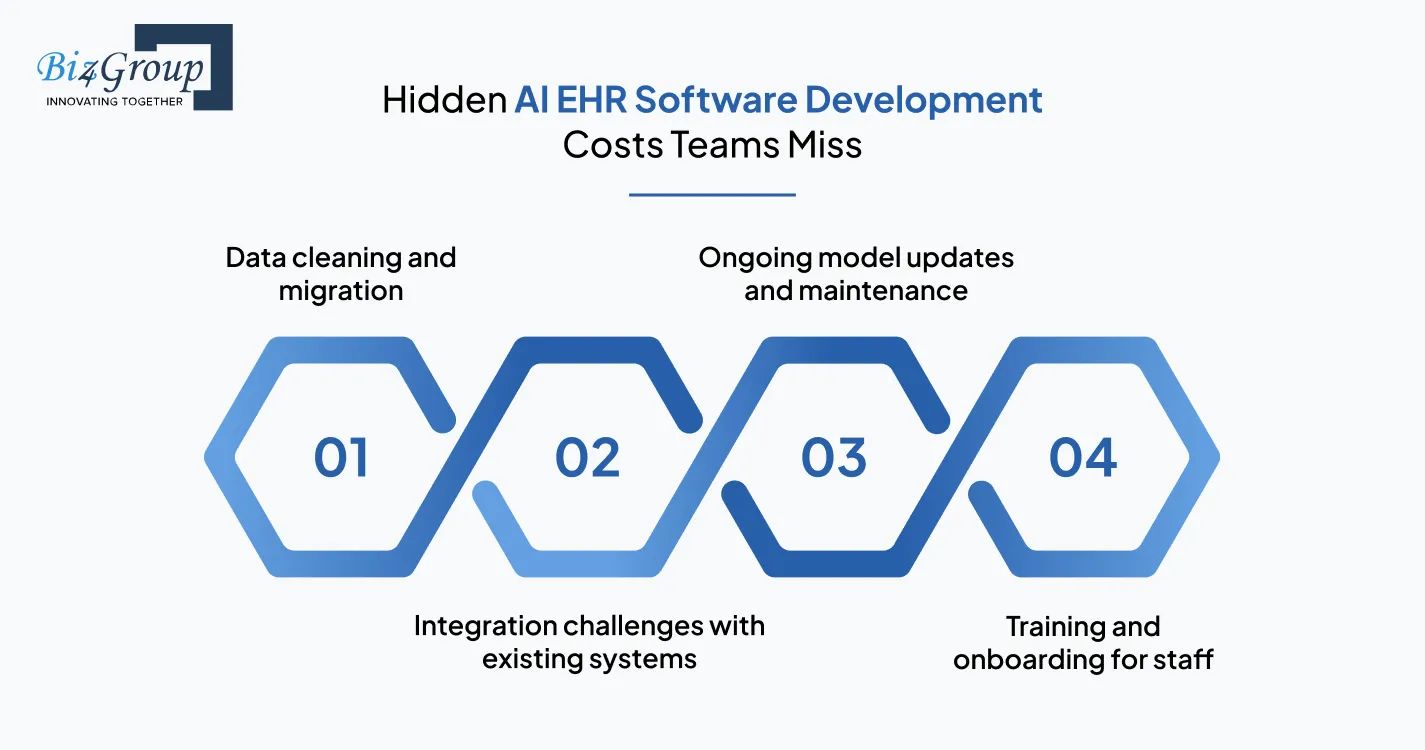 Biz4Group
INNOVATING TOGETHER

Hidden AI EHR Software Development Costs Teams Miss

Data cleaning and migration

Ongoing model updates and maintenance

01

02

03

04

Integration challenges with existing systems

Training and onboarding for staff